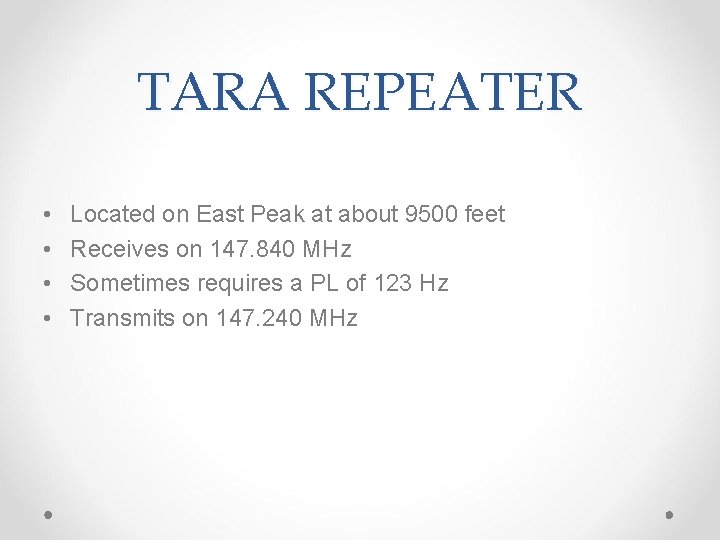 TARA REPEATER

• Located on East Peak at about 9500 feet
• Receives on 147.840 MHz
• Sometimes requires a PL of 123 Hz
• Transmits on 147.240 MHz